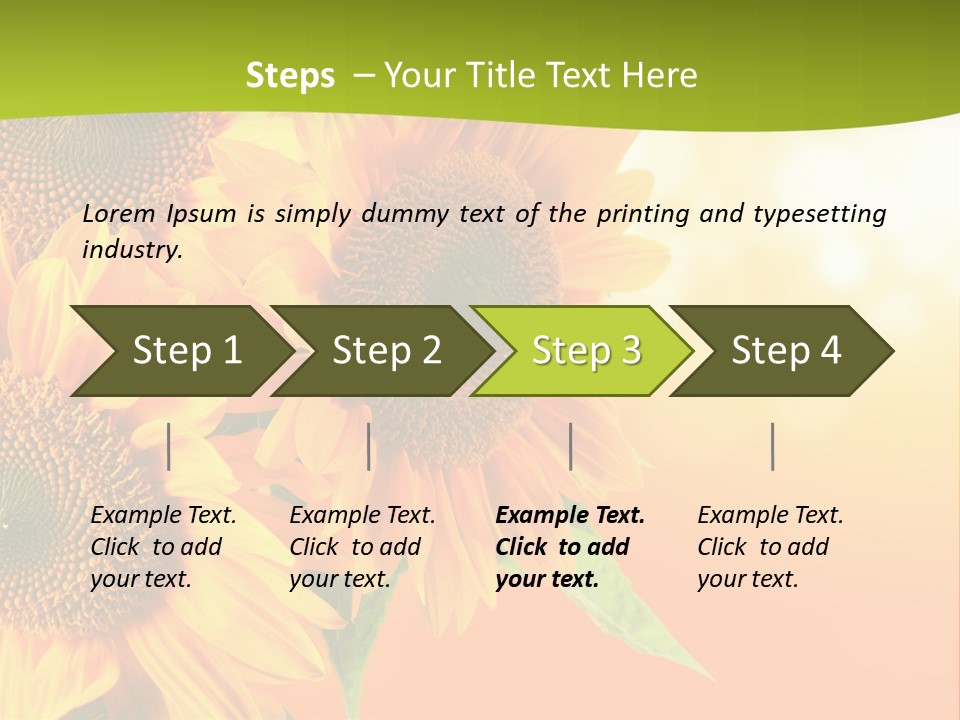 Steps – Your Title Text Here

Lorem Ipsum is simply dummy text of the printing and typesetting industry.

Step 1

Step 2

Step 3

Step 4

Example Text. Click to add your text.

Example Text. Click to add your text.

Example Text. Click to add your text.

Example Text. Click to add your text.